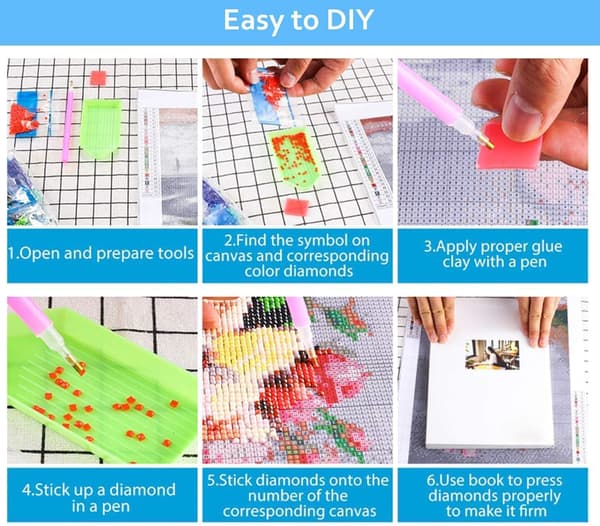 Easy to DIY

1.Open and prepare tools

2.Find the symbol on canvas and corresponding color diamonds

3.Apply proper glue clay with a pen

4.Stick up a diamond in a pen

5.Stick diamonds onto the number of the corresponding canvas

6.Use book to press diamonds properly to make it firm